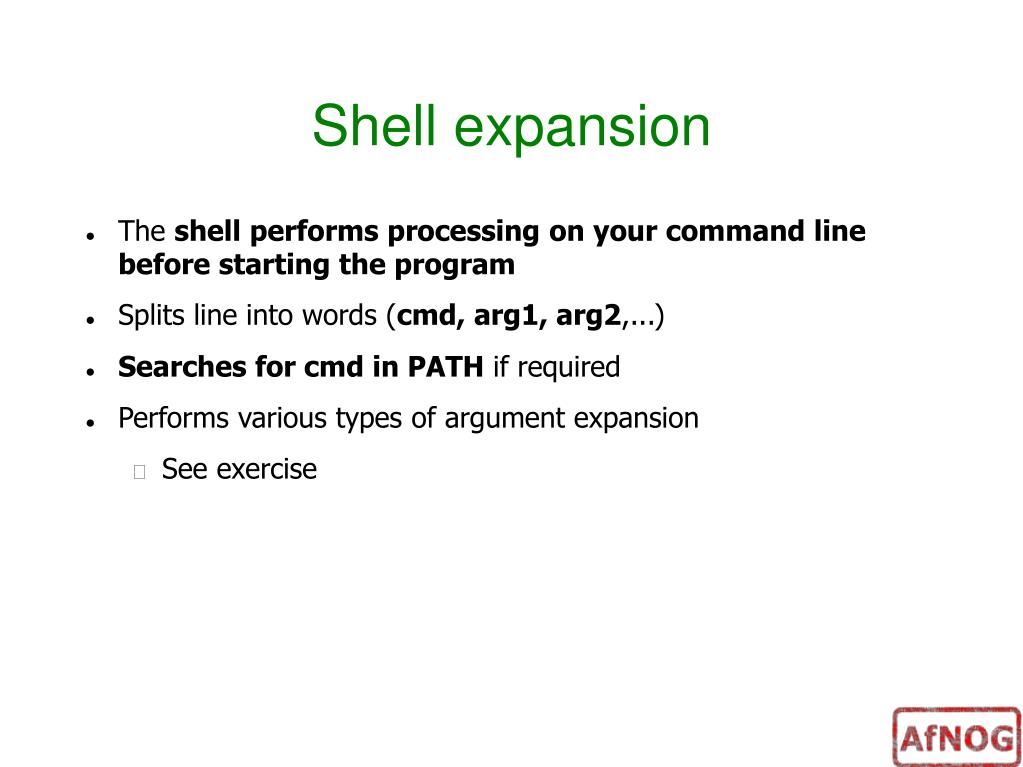 Shell expansion

- The shell performs processing on your command line before starting the program
- Splits line into words (cmd, arg1, arg2,...)
- Searches for cmd in PATH if required
- Performs various types of argument expansion
  - See exercise

AfNOG